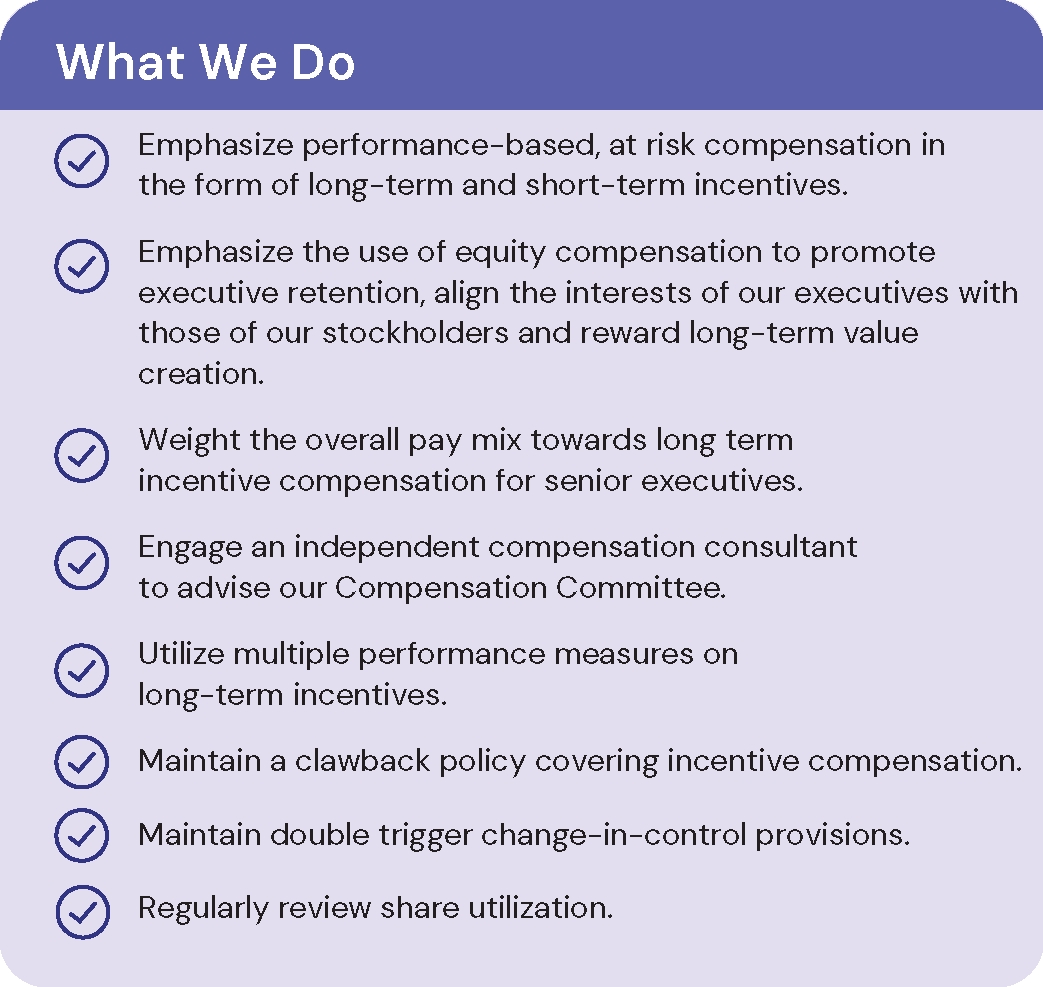 What We Do

Emphasize performance-based, at risk compensation in the form of long-term and short-term incentives.

Emphasize the use of equity compensation to promote executive retention, align the interests of our executives with those of our stockholders and reward long-term value creation.

Weight the overall pay mix towards long term incentive compensation for senior executives.

Engage an independent compensation consultant to advise our Compensation Committee.

Utilize multiple performance measures on long-term incentives.

Maintain a clawback policy covering incentive compensation.

Maintain double trigger change-in-control provisions.

Regularly review share utilization.